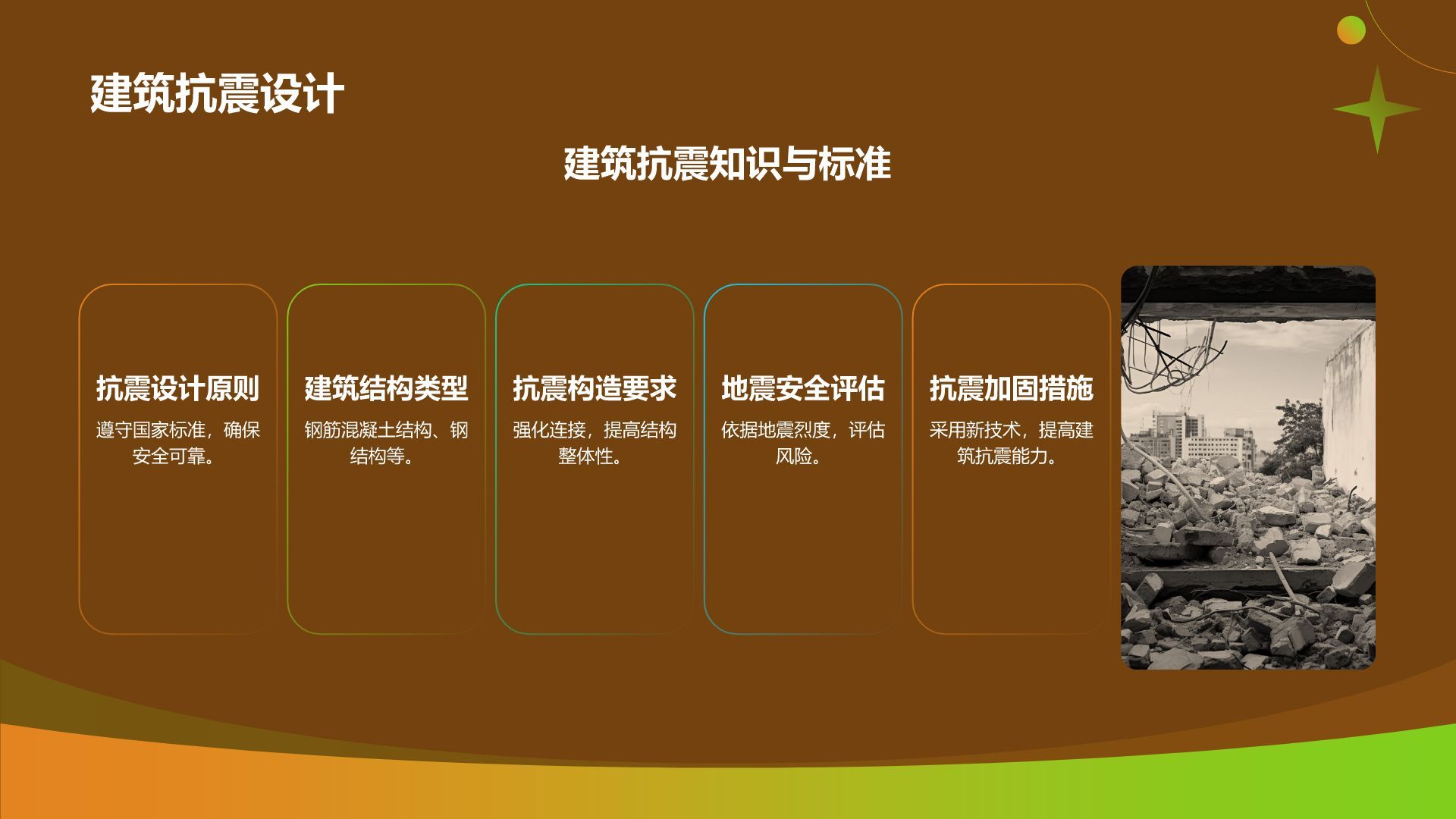 建筑抗震设计

建筑抗震知识与标准

抗震设计原则

遵守国家标准，确保安全可靠。

建筑结构类型

钢筋混凝土结构、钢结构等。

抗震构造要求

强化连接，提高结构整体性。

地震安全评估

依据地震烈度，评估风险。

抗震加固措施

采用新技术，提高建筑抗震能力。